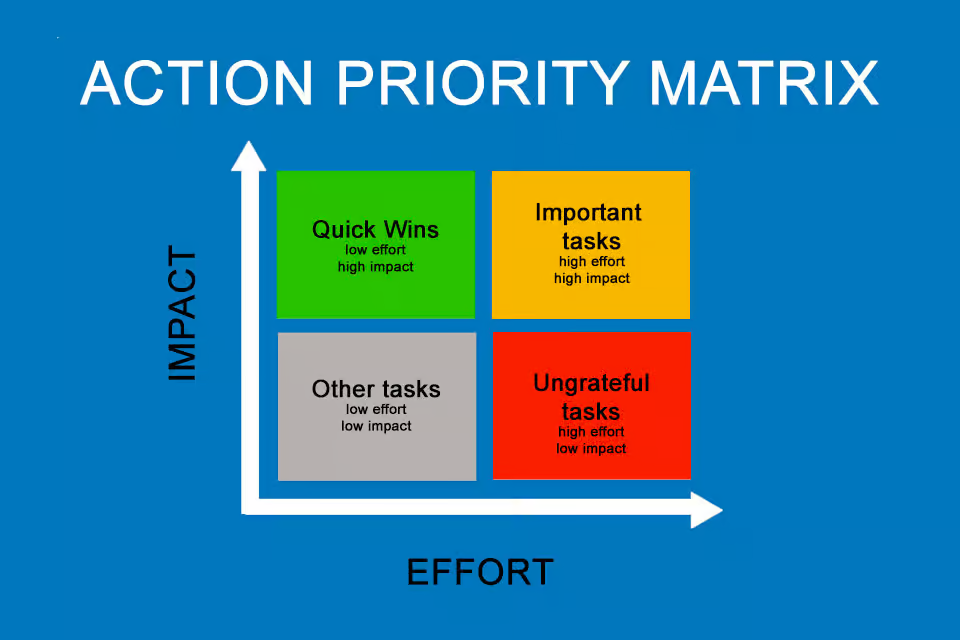 ACTION PRIORITY MATRIX

IMPACT

Quick Wins
low effort
high impact

Important tasks
high effort
high impact

Other tasks
low effort
low impact

Ungrateful tasks
high effort
low impact

EFFORT